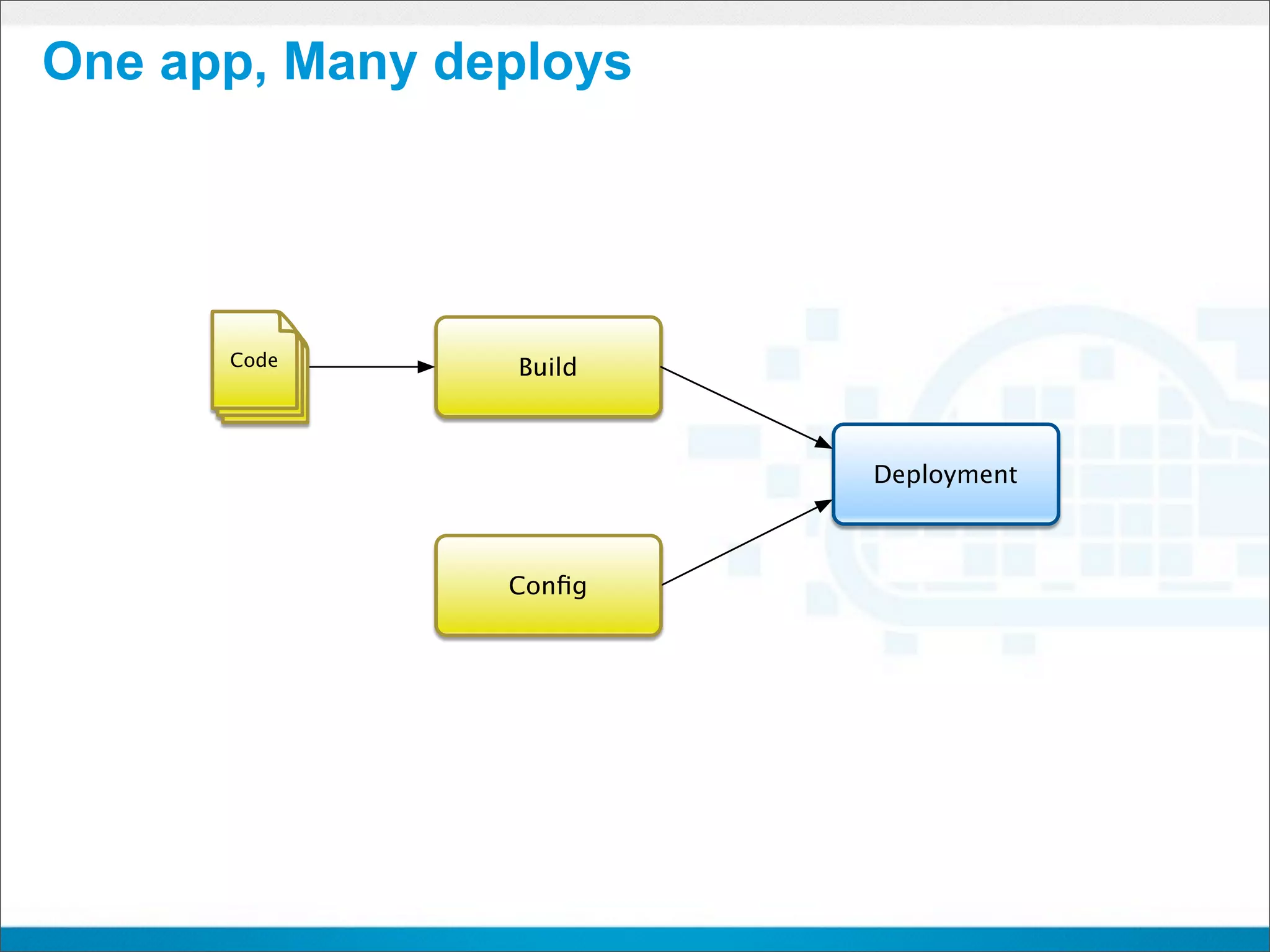 One app, Many deploys

Code

Build

Config

Deployment